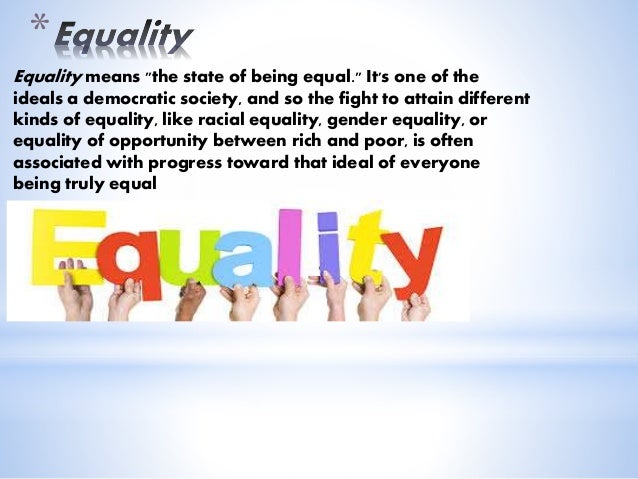 * Equality

Equality means "the state of being equal." It's one of the ideals a democratic society, and so the fight to attain different kinds of equality, like racial equality, gender equality, or equality of opportunity between rich and poor, is often associated with progress toward that ideal of everyone being truly equal

Equality